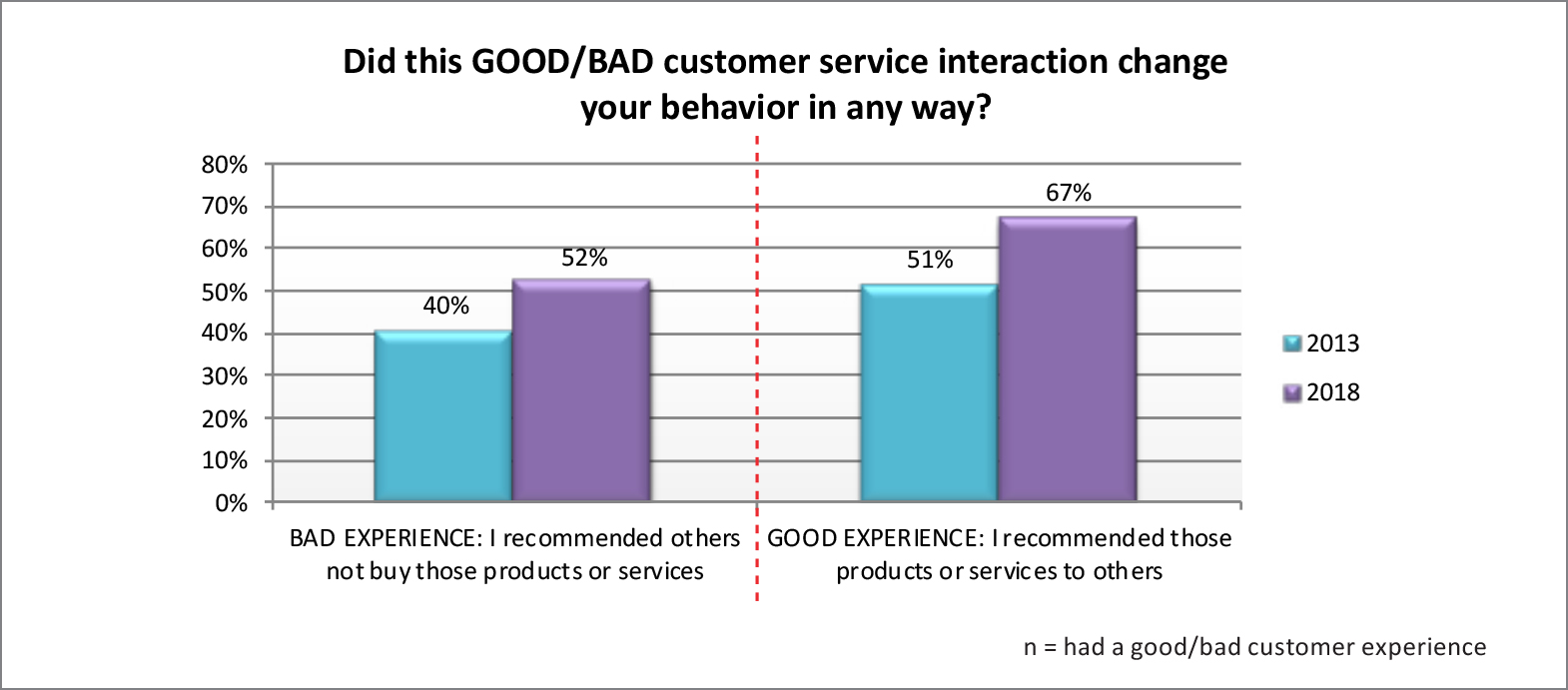 Did this GOOD/BAD customer service interaction change your behavior in any way?

80%
70%
60%
50%
40%
30%
20%
10%
0%

40%
52%
51%
67%

BAD EXPERIENCE: I recommended others not buy those products or services

GOOD EXPERIENCE: I recommended those products or services to others

2013
2018

n = had a good/bad customer experience